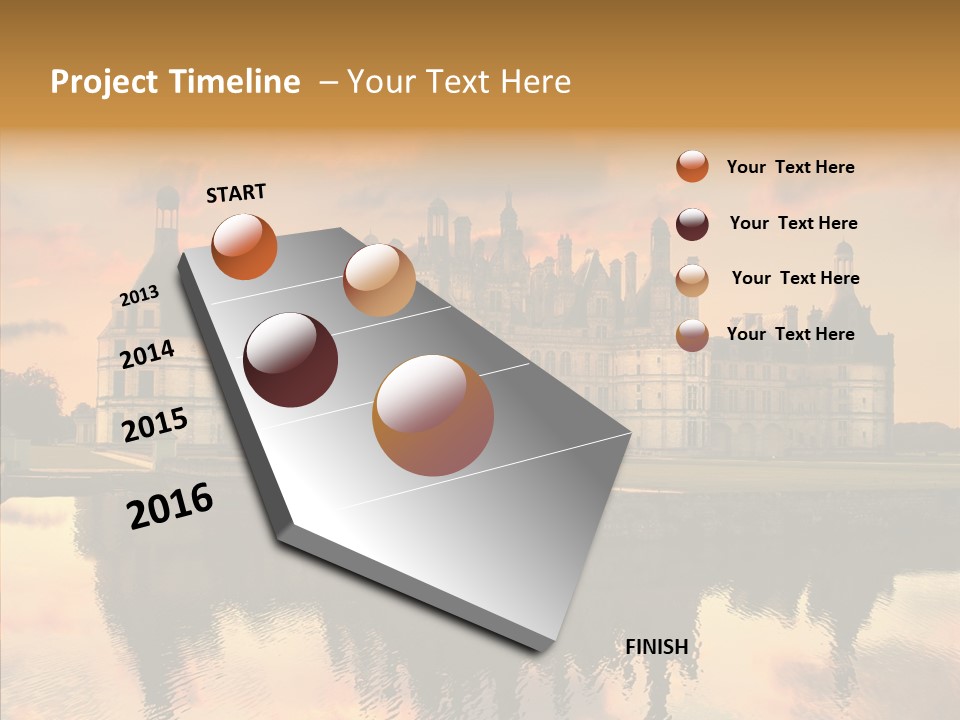 Project Timeline – Your Text Here

START

2013

2014

2015

2016

FINISH

Your Text Here

Your Text Here

Your Text Here

Your Text Here